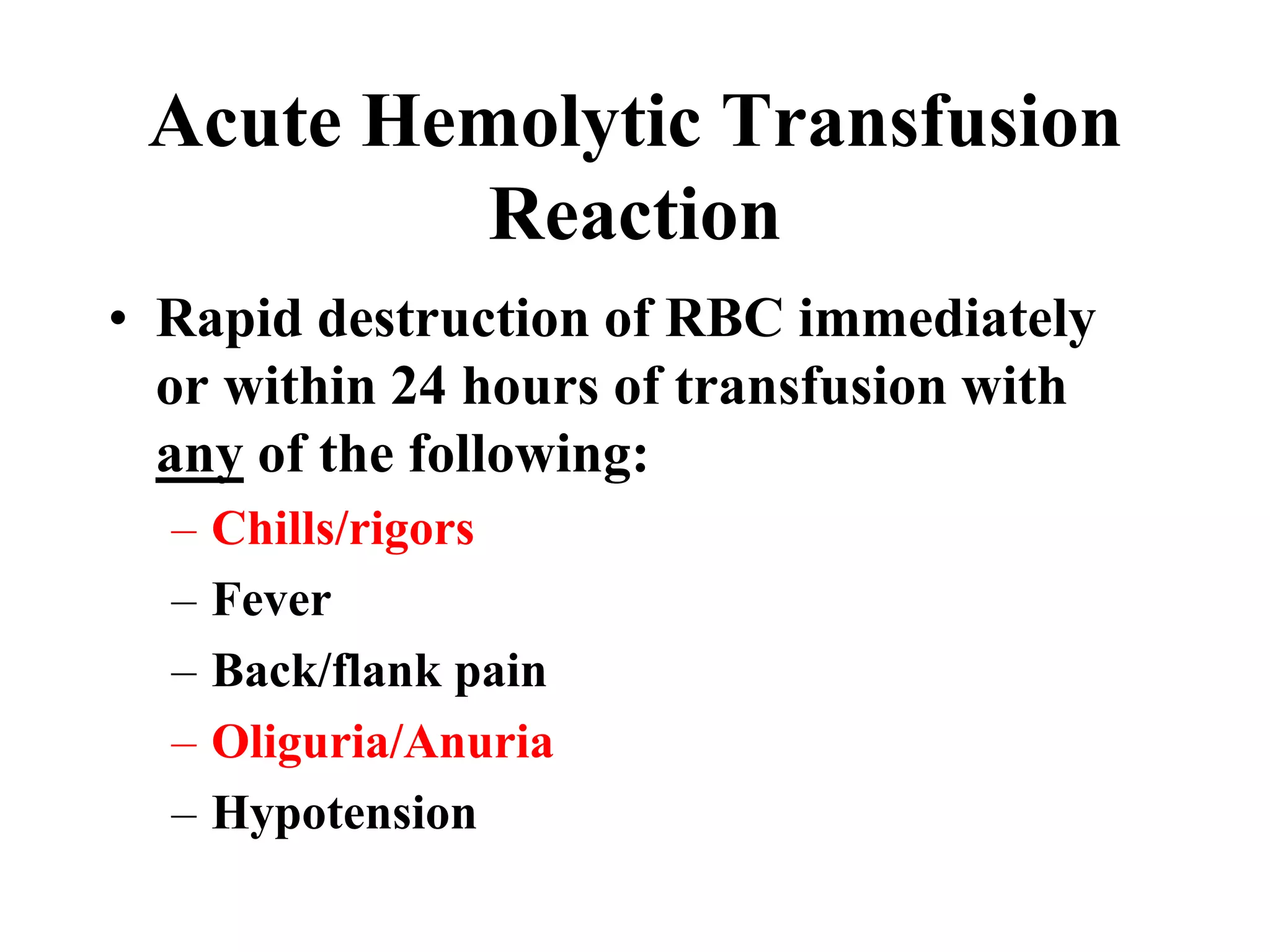 Acute Hemolytic Transfusion Reaction

• Rapid destruction of RBC immediately or within 24 hours of transfusion with any of the following:
– Chills/rigors
– Fever
– Back/flank pain
– Oliguria/Anuria
– Hypotension